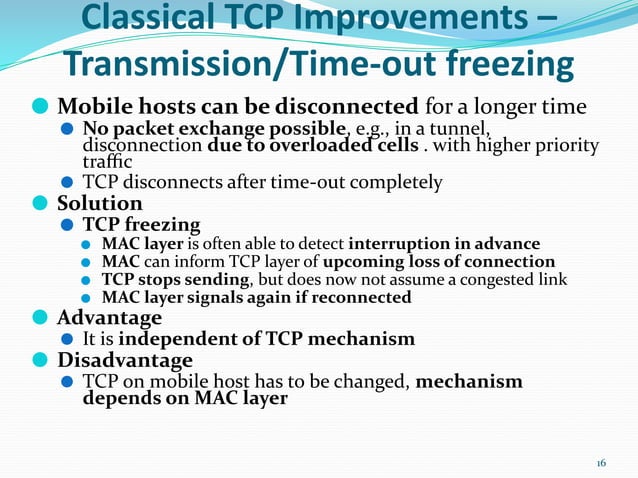 Classical TCP Improvements – Transmission/Time-out freezing

Mobile hosts can be disconnected for a longer time

No packet exchange possible, e.g., in a tunnel, disconnection due to overloaded cells . with higher priority traffic

TCP disconnects after time-out completely

Solution

TCP freezing

MAC layer is often able to detect interruption in advance

MAC can inform TCP layer of upcoming loss of connection

TCP stops sending, but does now not assume a congested link

MAC layer signals again if reconnected

Advantage

It is independent of TCP mechanism

Disadvantage

TCP on mobile host has to be changed, mechanism depends on MAC layer

16